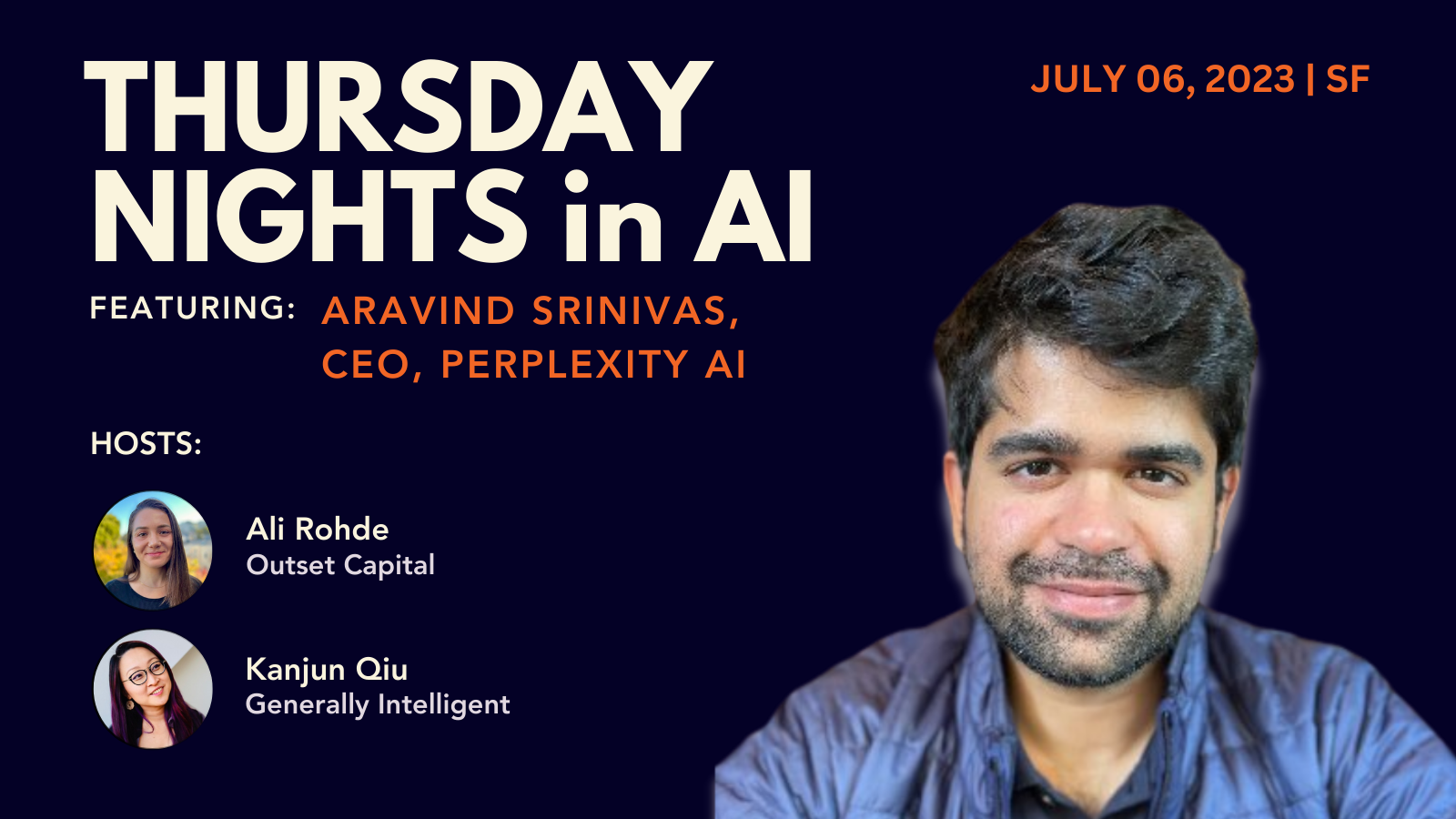 THURSDAY NIGHTS in AI

JULY 06, 2023 | SF

FEATURING: ARAVIND SRINIVAS, CEO, PERPLEXITY AI

HOSTS:

Ali Rohde
Outset Capital

Kanjun Qiu
Generally Intelligent